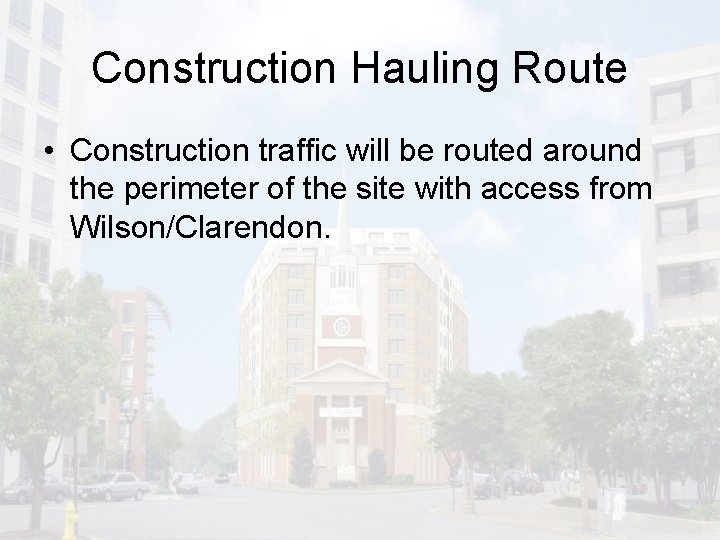 Construction Hauling Route

• Construction traffic will be routed around the perimeter of the site with access from Wilson/Clarendon.